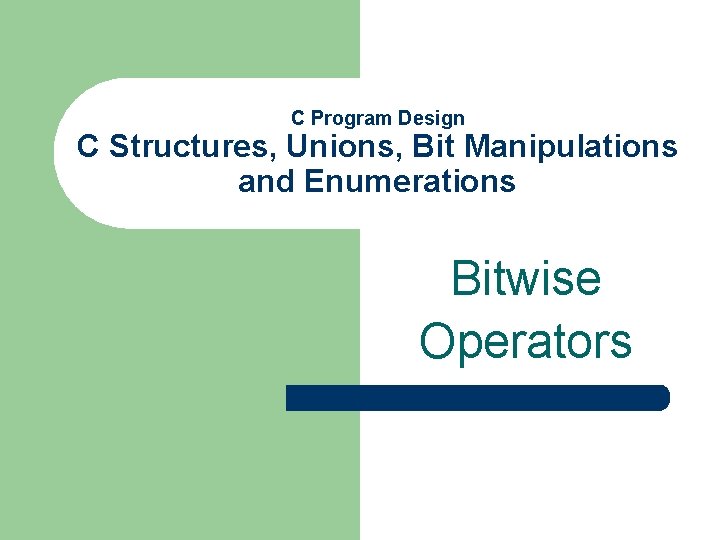 C Program Design
C Structures, Unions, Bit Manipulations and Enumerations

Bitwise Operators